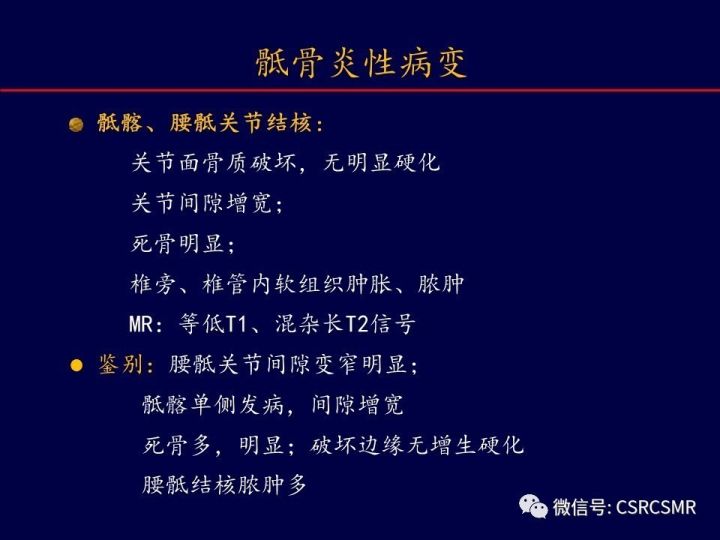 骶骨炎性病变

骶髂、腰骶关节结核：

关节面骨质破坏，无明显硬化

关节间隙增宽；

死骨明显；

椎旁、椎管内软组织肿胀、脓肿

MR：等低T1、混杂长T2信号

鉴别：腰骶关节间隙变窄明显；

骶髂单侧发病，间隙增宽

死骨多，明显；破坏边缘无增生硬化

腰骶结核脓肿多

微信号: CSRCSMR